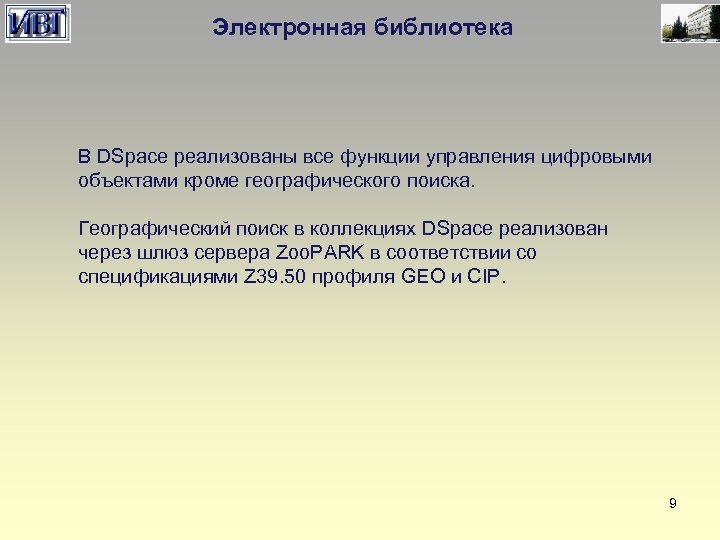 ИВТ

Электронная библиотека

В DSpace реализованы все функции управления цифровыми объектами кроме географического поиска.

Географический поиск в коллекциях DSpace реализован через шлюз сервера ZooPARK в соответствии со спецификациями Z39.50 профиля GEO и CIP.

9